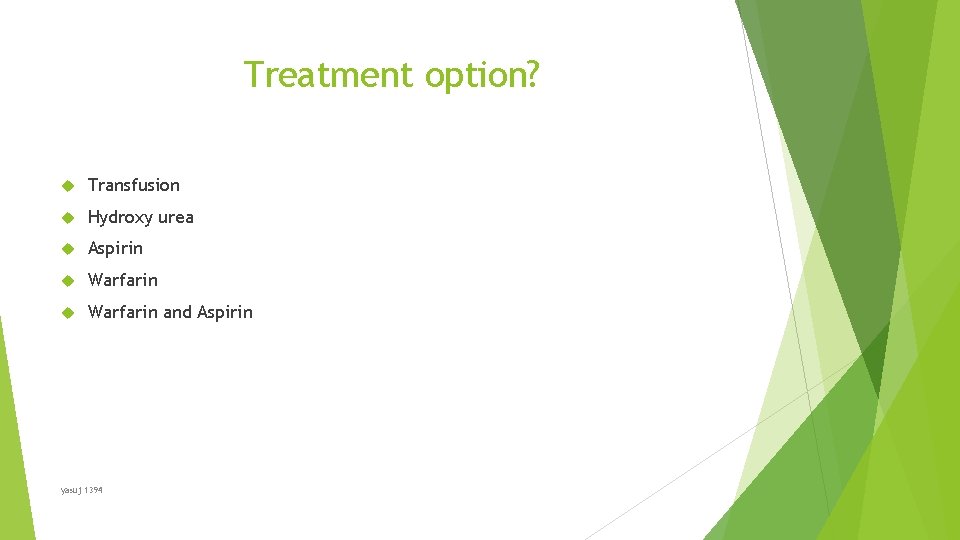 Treatment option?

Transfusion

Hydroxy urea

Aspirin

Warfarin

Warfarin and Aspirin

yasuj 1394